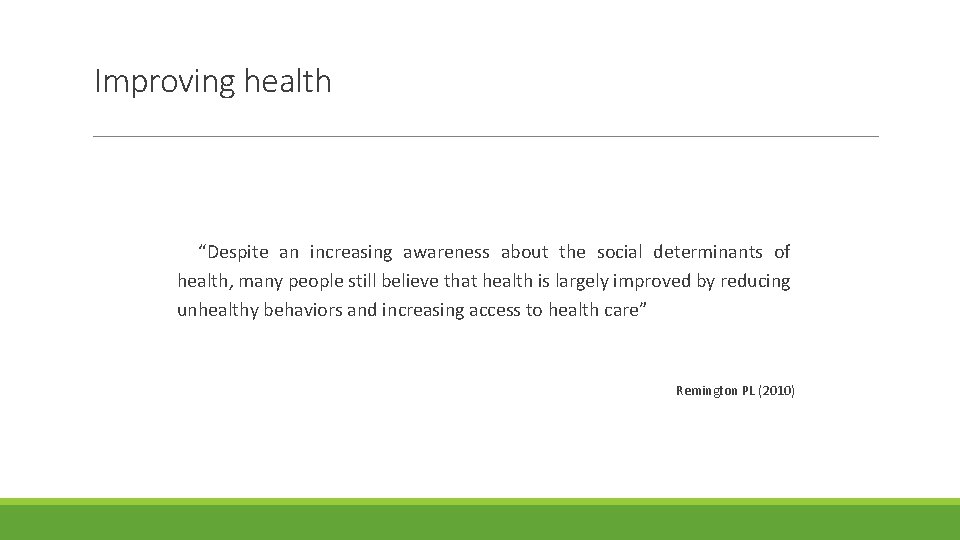 Improving health

“Despite an increasing awareness about the social determinants of health, many people still believe that health is largely improved by reducing unhealthy behaviors and increasing access to health care”

Remington PL (2010)